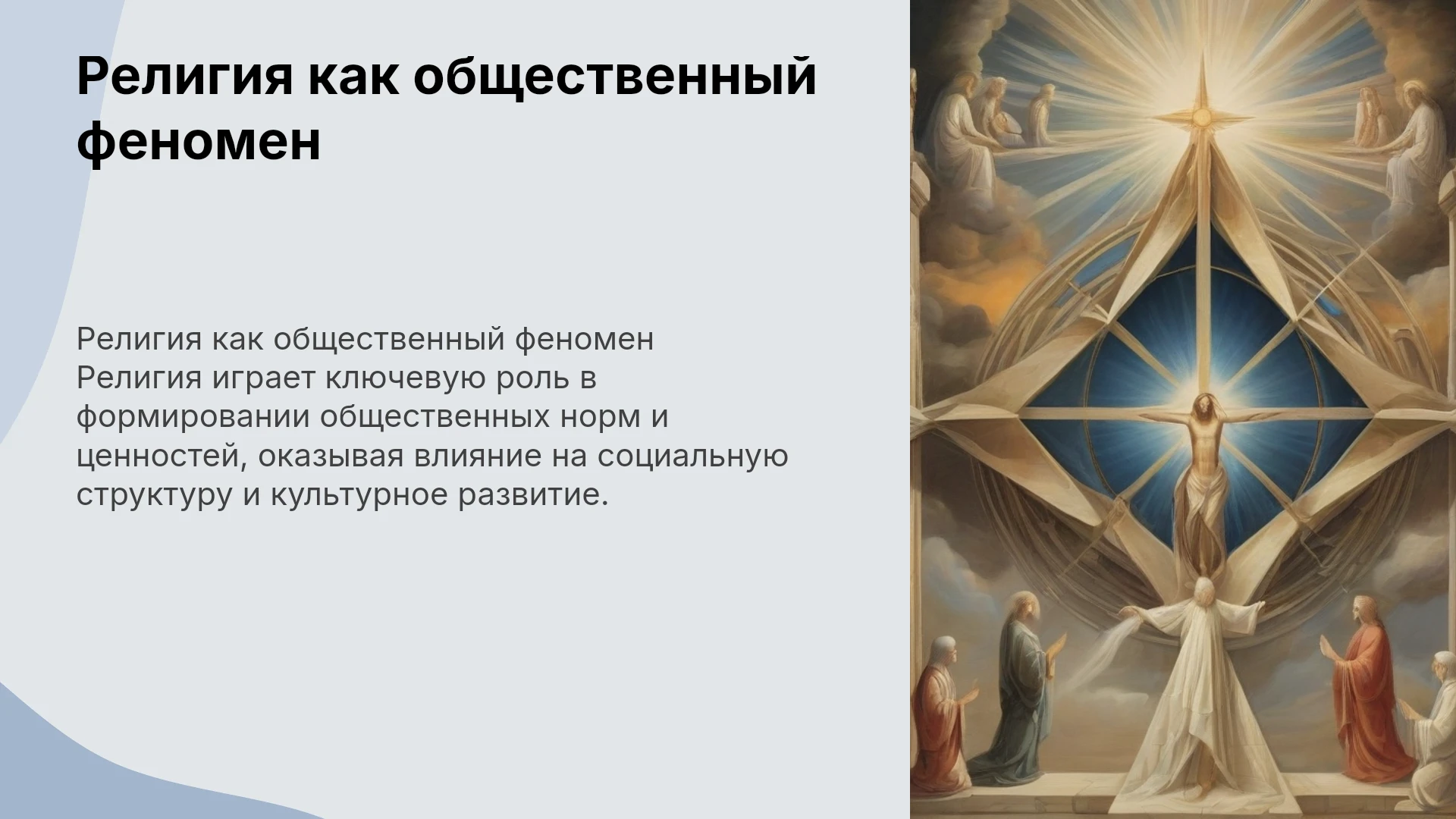 Религия как общественный феномен

Религия как общественный феномен
Религия играет ключевую роль в формировании общественных норм и ценностей, оказывая влияние на социальную структуру и культурное развитие.